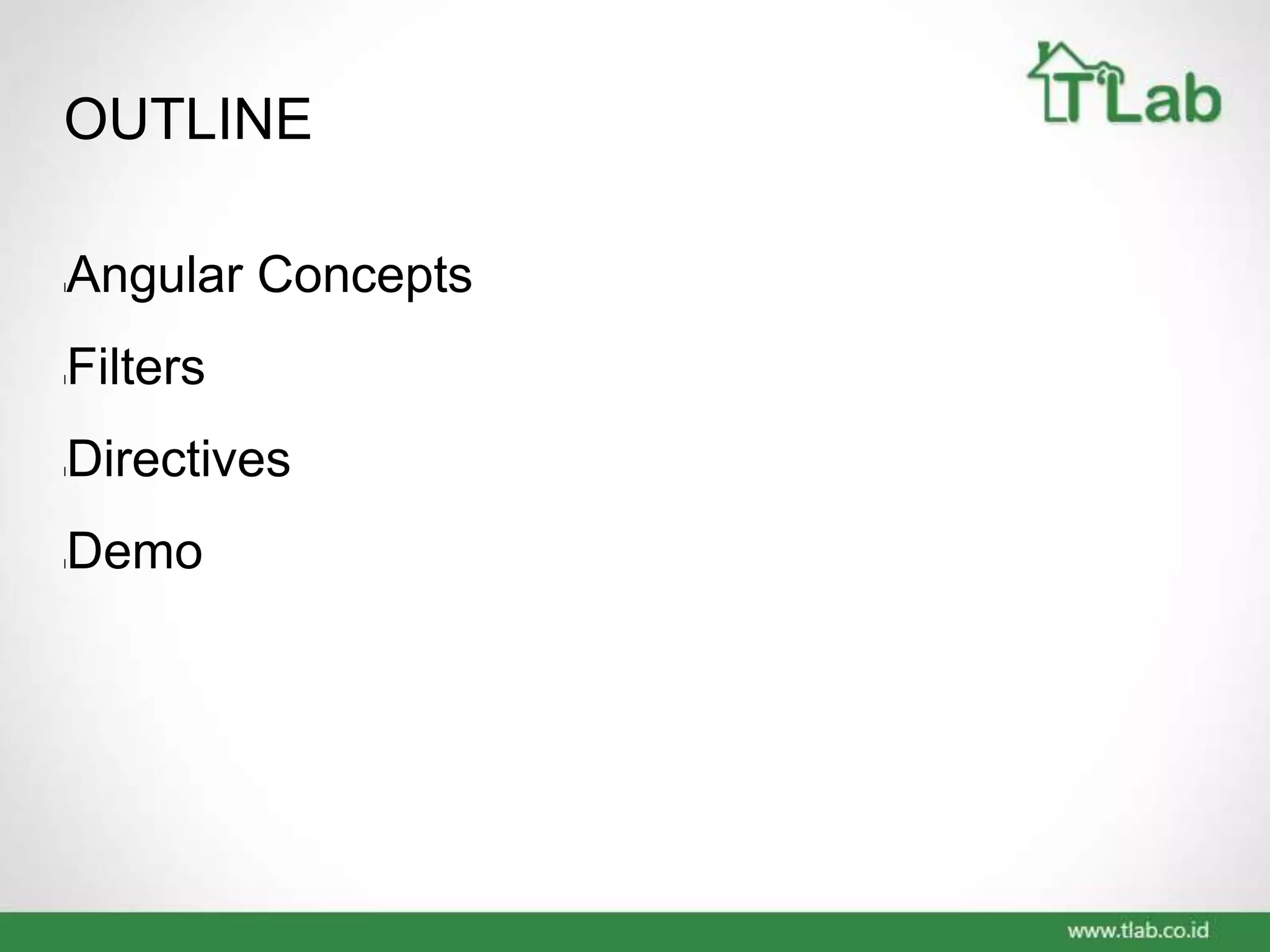 TLab

OUTLINE

Angular Concepts

Filters

Directives

Demo

www.tlab.co.id